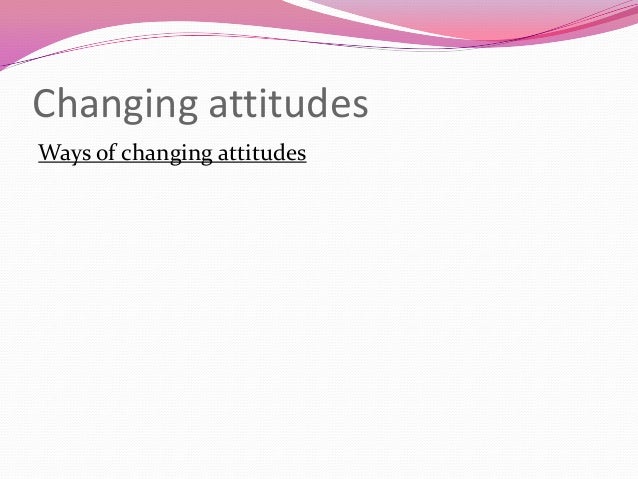 Changing attitudes

Ways of changing attitudes